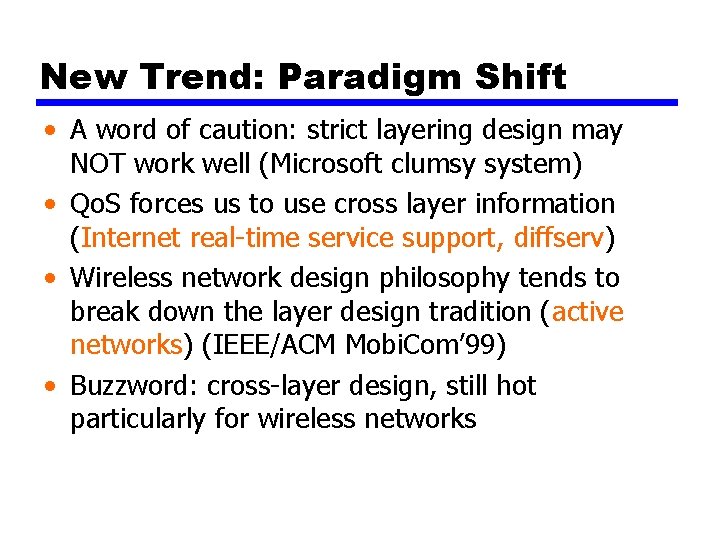 New Trend: Paradigm Shift

• A word of caution: strict layering design may NOT work well (Microsoft clumsy system)

• QoS forces us to use cross layer information (Internet real-time service support, diffserv)

• Wireless network design philosophy tends to break down the layer design tradition (active networks) (IEEE/ACM MobiCom'99)

• Buzzword: cross-layer design, still hot particularly for wireless networks